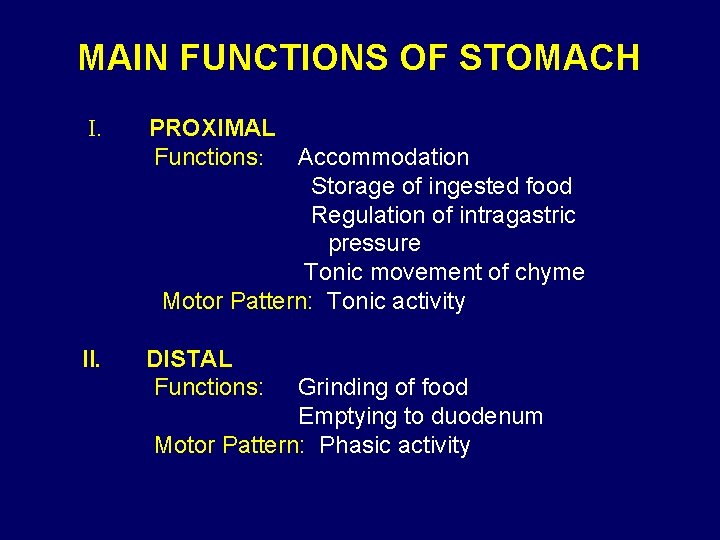 MAIN FUNCTIONS OF STOMACH

I. PROXIMAL
Functions: Accommodation
Storage of ingested food
Regulation of intragastric pressure
Tonic movement of chyme
Motor Pattern: Tonic activity

II. DISTAL
Functions: Grinding of food
Emptying to duodenum
Motor Pattern: Phasic activity